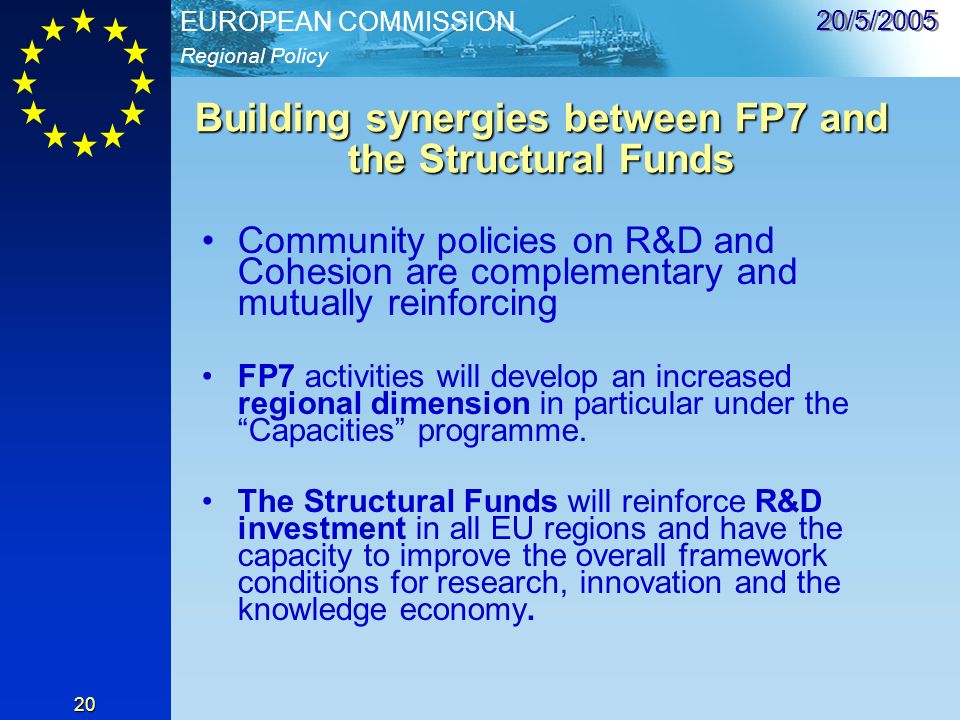 EUROPEAN COMMISSION
Regional Policy

20/5/2005

Building synergies between FP7 and the Structural Funds

• Community policies on R&D and Cohesion are complementary and mutually reinforcing

• FP7 activities will develop an increased regional dimension in particular under the “Capacities” programme.

• The Structural Funds will reinforce R&D investment in all EU regions and have the capacity to improve the overall framework conditions for research, innovation and the knowledge economy.

20